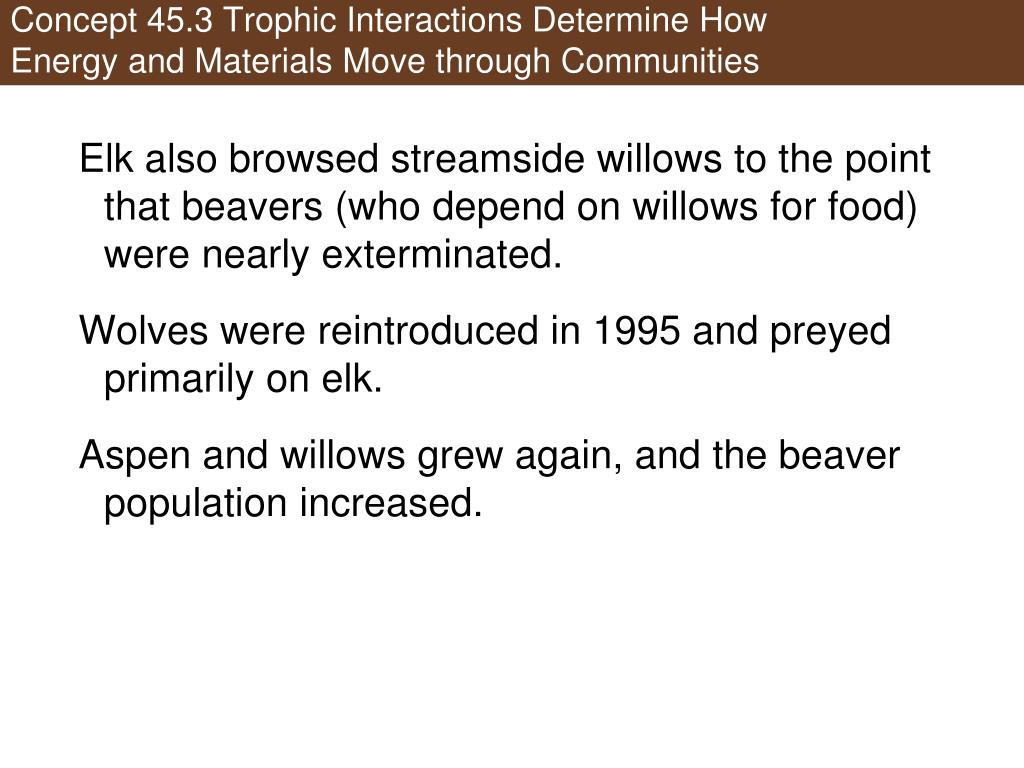 Concept 45.3 Trophic Interactions Determine How Energy and Materials Move through Communities

Elk also browsed streamside willows to the point that beavers (who depend on willows for food) were nearly exterminated.

Wolves were reintroduced in 1995 and preyed primarily on elk.

Aspen and willows grew again, and the beaver population increased.